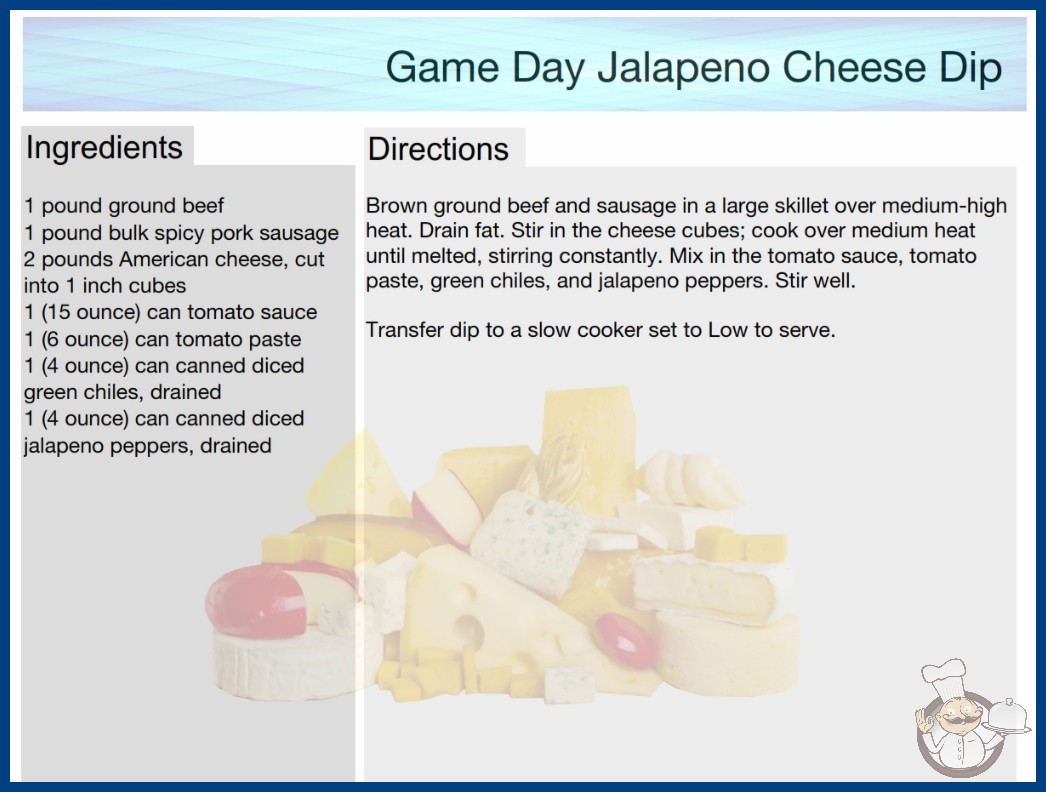 Game Day Jalapeno Cheese Dip

Ingredients

1 pound ground beef
1 pound bulk spicy pork sausage
2 pounds American cheese, cut into 1 inch cubes
1 (15 ounce) can tomato sauce
1 (6 ounce) can tomato paste
1 (4 ounce) can canned diced green chiles, drained
1 (4 ounce) can canned diced jalapeno peppers, drained

Directions

Brown ground beef and sausage in a large skillet over medium-high heat. Drain fat. Stir in the cheese cubes; cook over medium heat until melted, stirring constantly. Mix in the tomato sauce, tomato paste, green chiles, and jalapeno peppers. Stir well.

Transfer dip to a slow cooker set to Low to serve.